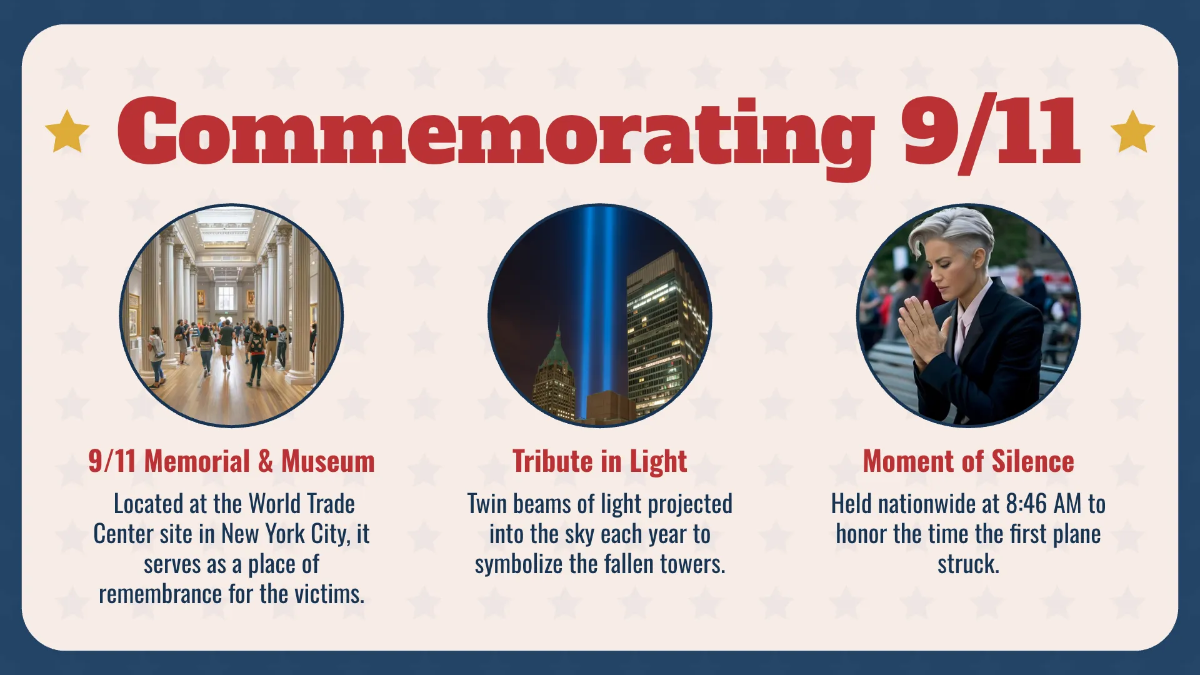 Commemorating 9/11

9/11 Memorial & Museum

Located at the World Trade Center site in New York City, it serves as a place of remembrance for the victims.

Tribute in Light

Twin beams of light projected into the sky each year to symbolize the fallen towers.

Moment of Silence

Held nationwide at 8:46 AM to honor the time the first plane struck.